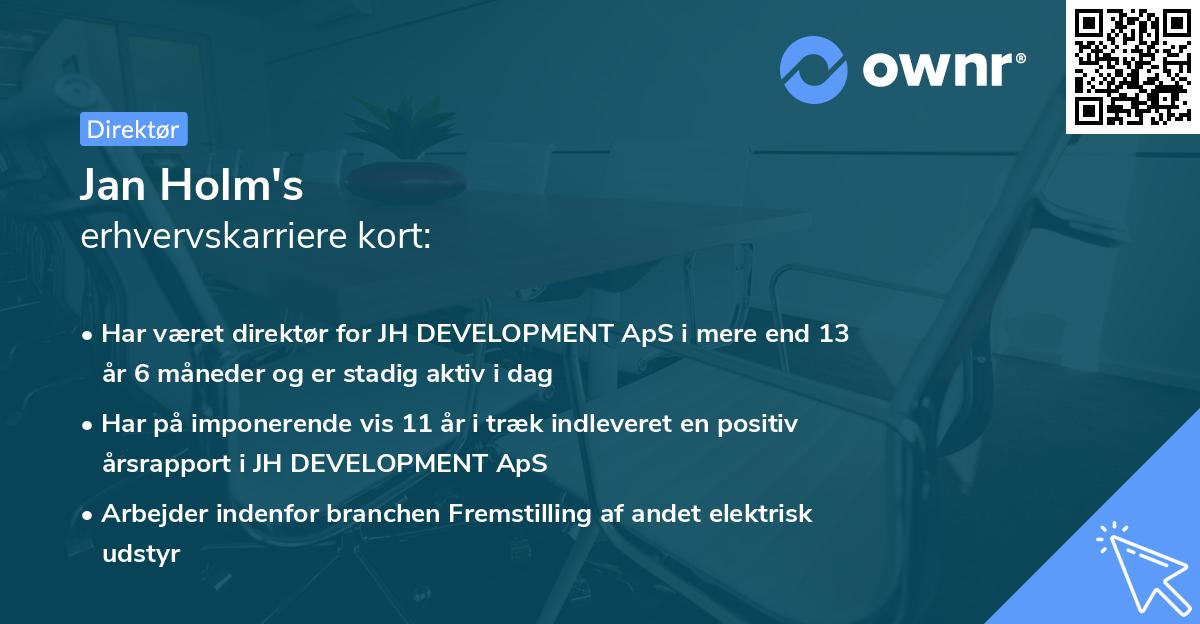 ownr®

Direktør

Jan Holm's
erhvervskarriere kort:

• Har været direktør for JH DEVELOPMENT ApS i mere end 13 år 6 måneder og er stadig aktiv i dag

• Har på imponerende vis 11 år i træk indleveret en positiv årsrapport i JH DEVELOPMENT ApS

• Arbejder indenfor branchen Fremstilling af andet elektrisk udstyr